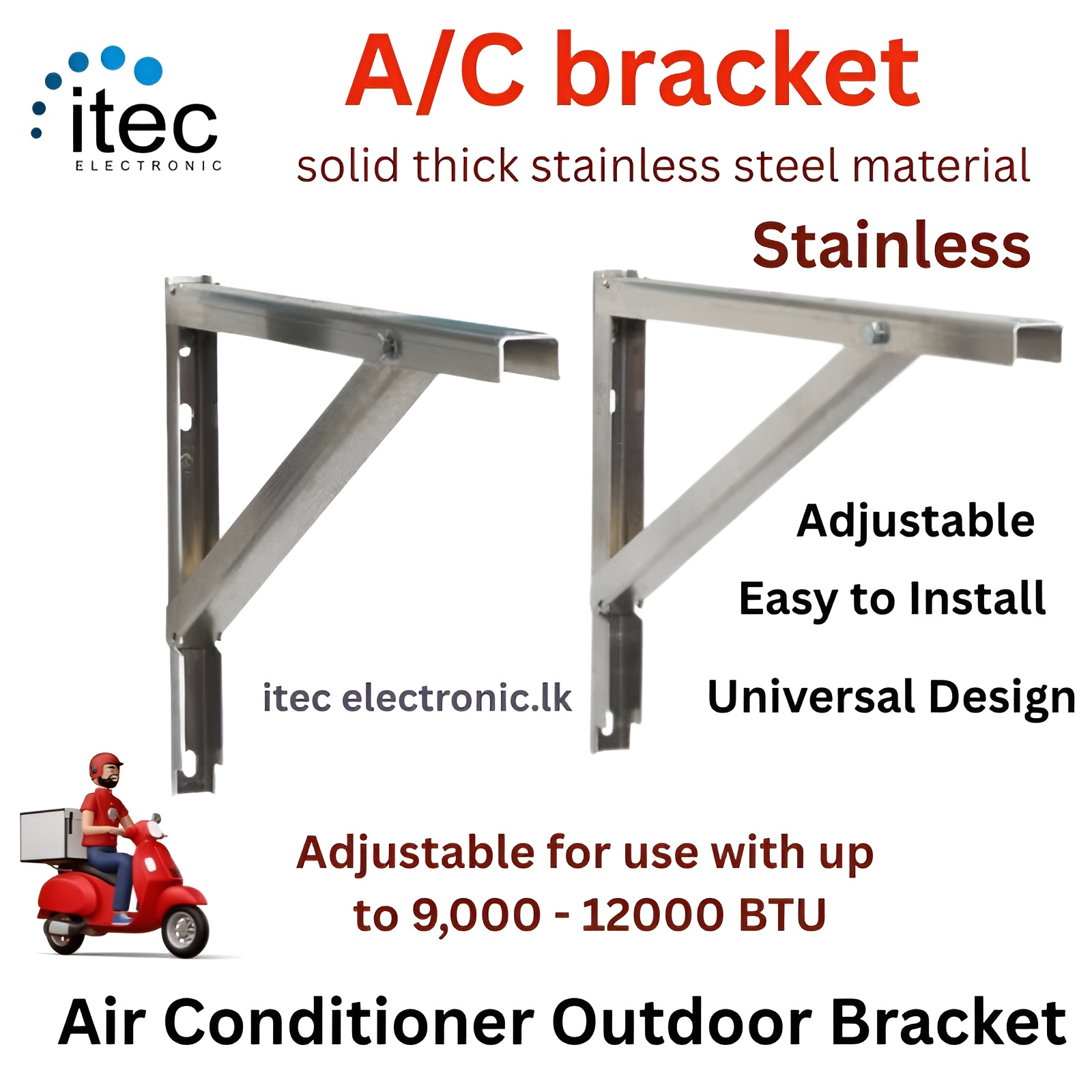 itec
ELECTRONIC

A/C bracket

solid thick stainless steel material

Stainless

Adjustable

Easy to Install

Universal Design

itec electronic.lk

Adjustable for use with up to 9,000 - 12000 BTU

Air Conditioner Outdoor Bracket